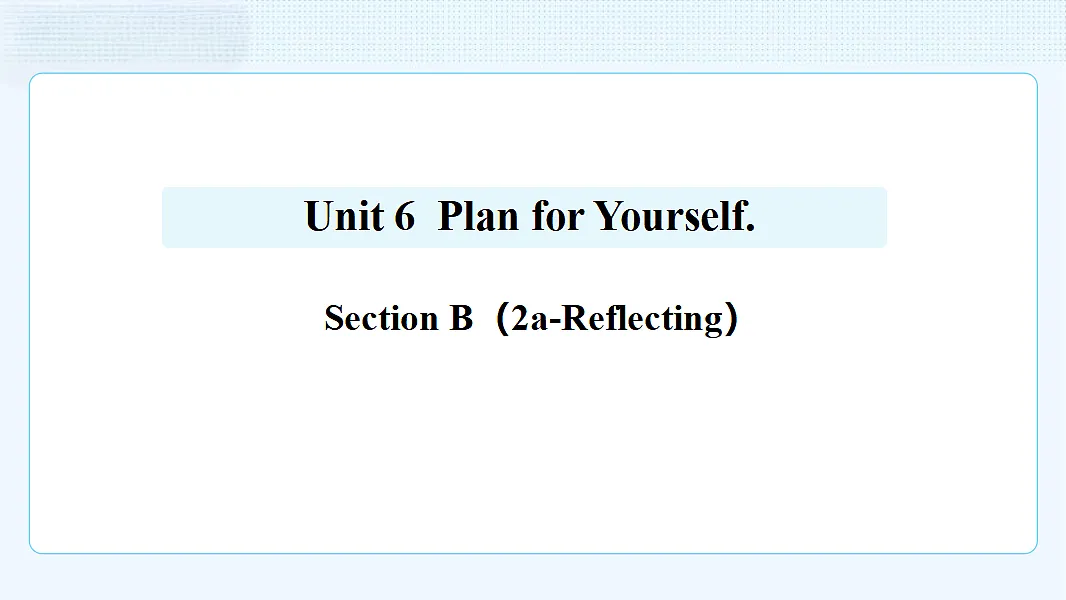 Unit 6 Plan for Yourself.

Section B（2a-Reflecting）